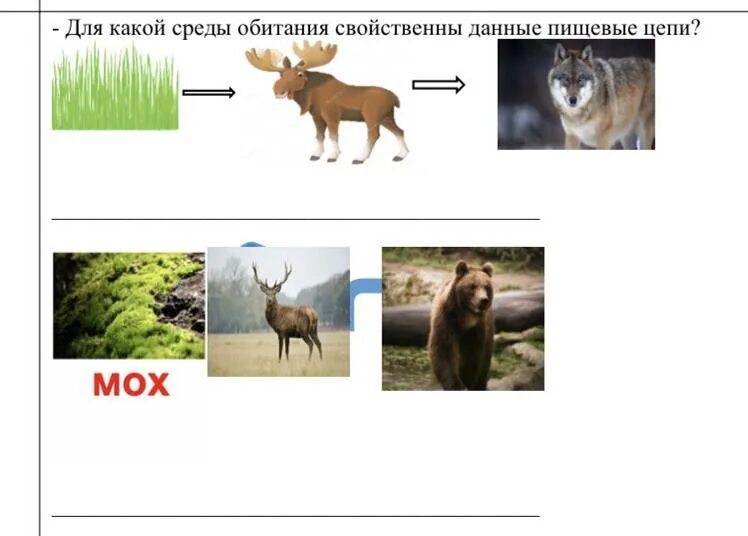 - Для какой среды обитания свойственны данные пищевые цепи?

МОХ